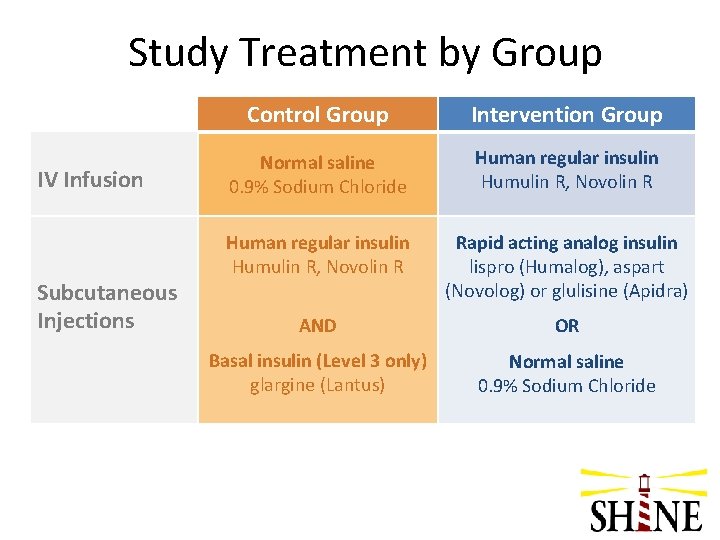 Study Treatment by Group

| | Control Group | Intervention Group |
|---|---|---|
| IV Infusion | Normal saline 0.9% Sodium Chloride | Human regular insulin Humulin R, Novolin R |
| Subcutaneous Injections | Human regular insulin Humulin R, Novolin R AND Basal insulin (Level 3 only) glargine (Lantus) | Rapid acting analog insulin lispro (Humalog), aspart (Novolog) or glulisine (Apidra) OR Normal saline 0.9% Sodium Chloride |

SHINE